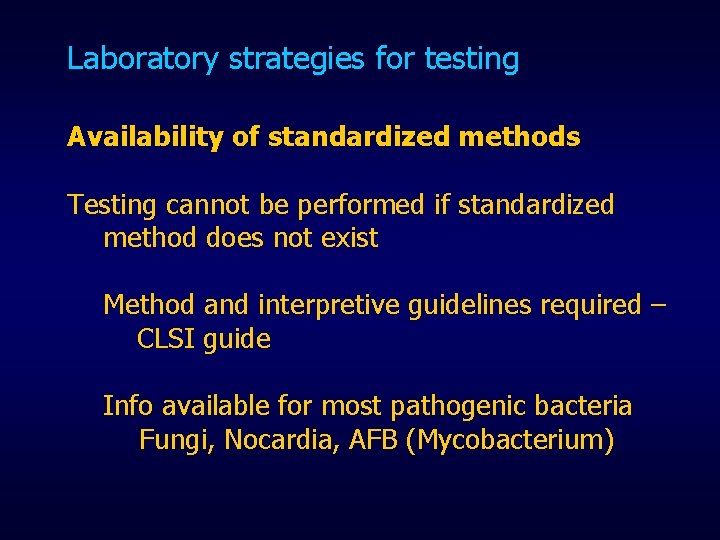 Laboratory strategies for testing

Availability of standardized methods

Testing cannot be performed if standardized method does not exist

Method and interpretive guidelines required – CLSI guide

Info available for most pathogenic bacteria Fungi, Nocardia, AFB (Mycobacterium)